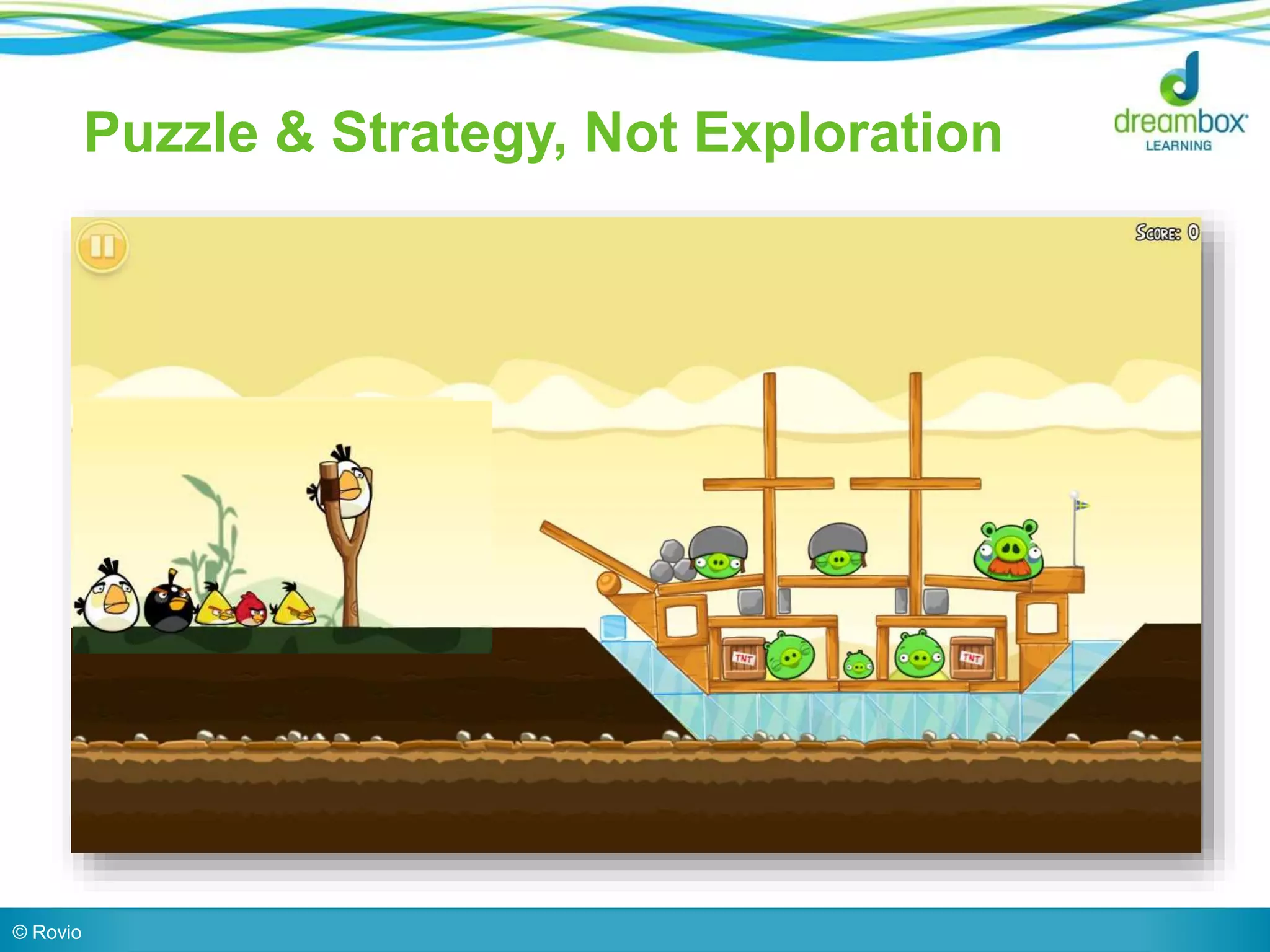 Puzzle & Strategy, Not Exploration

dreambox LEARNING

SCORE: 0

TNT

TNT

© Rovio